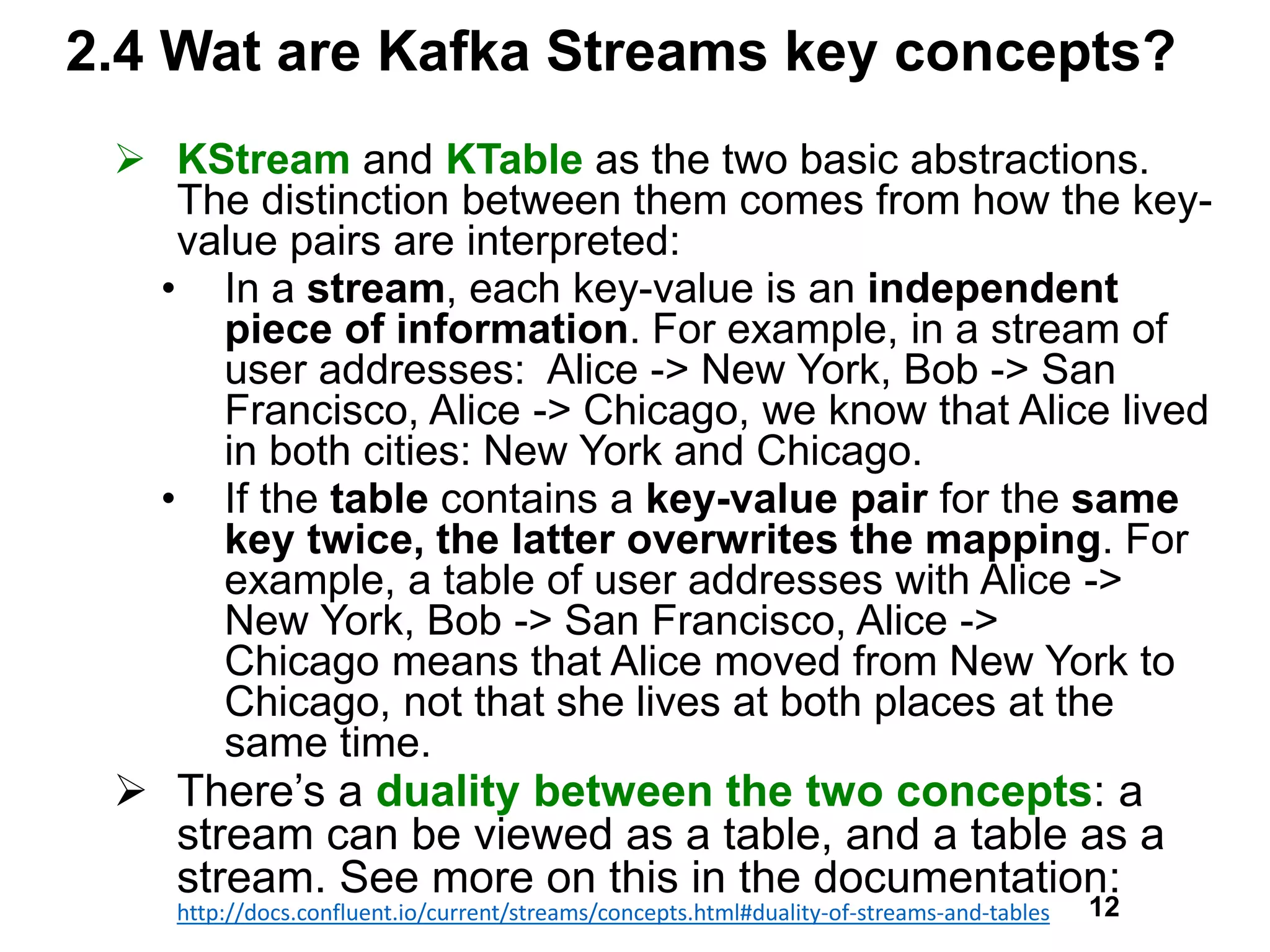 2.4 Wat are Kafka Streams key concepts?

➢ KStream and KTable as the two basic abstractions. The distinction between them comes from how the key-value pairs are interpreted:

• In a stream, each key-value is an independent piece of information. For example, in a stream of user addresses: Alice -> New York, Bob -> San Francisco, Alice -> Chicago, we know that Alice lived in both cities: New York and Chicago.

• If the table contains a key-value pair for the same key twice, the latter overwrites the mapping. For example, a table of user addresses with Alice -> New York, Bob -> San Francisco, Alice -> Chicago means that Alice moved from New York to Chicago, not that she lives at both places at the same time.

➢ There's a duality between the two concepts: a stream can be viewed as a table, and a table as a stream. See more on this in the documentation: http://docs.confluent.io/current/streams/concepts.html#duality-of-streams-and-tables

12